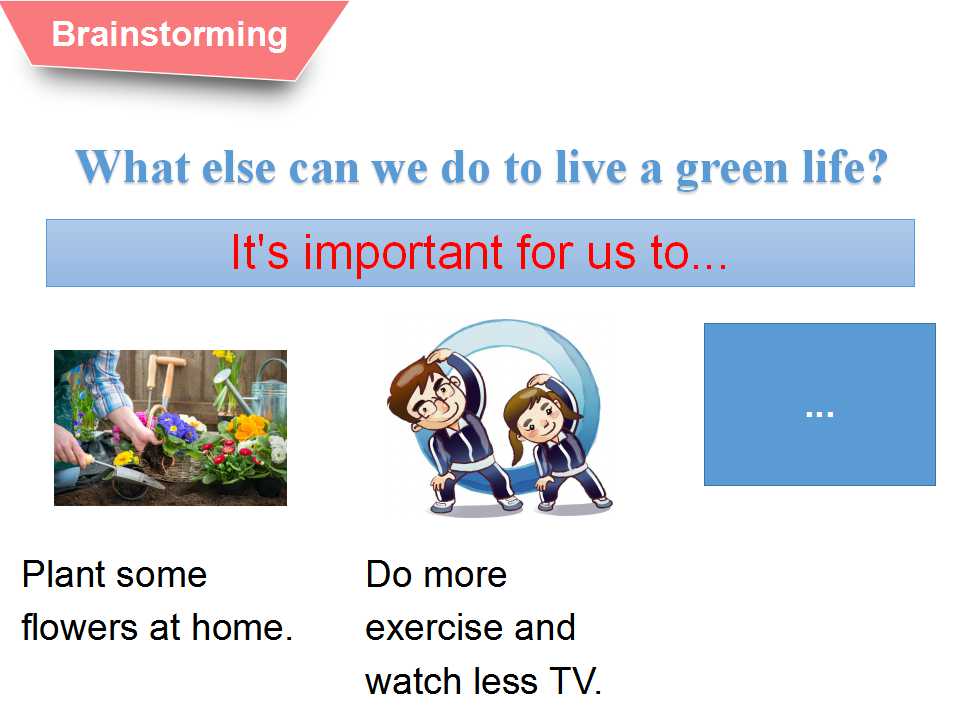 Brainstorming

What else can we do to live a green life?

It's important for us to...

...

Plant some flowers at home.

Do more exercise and watch less TV.